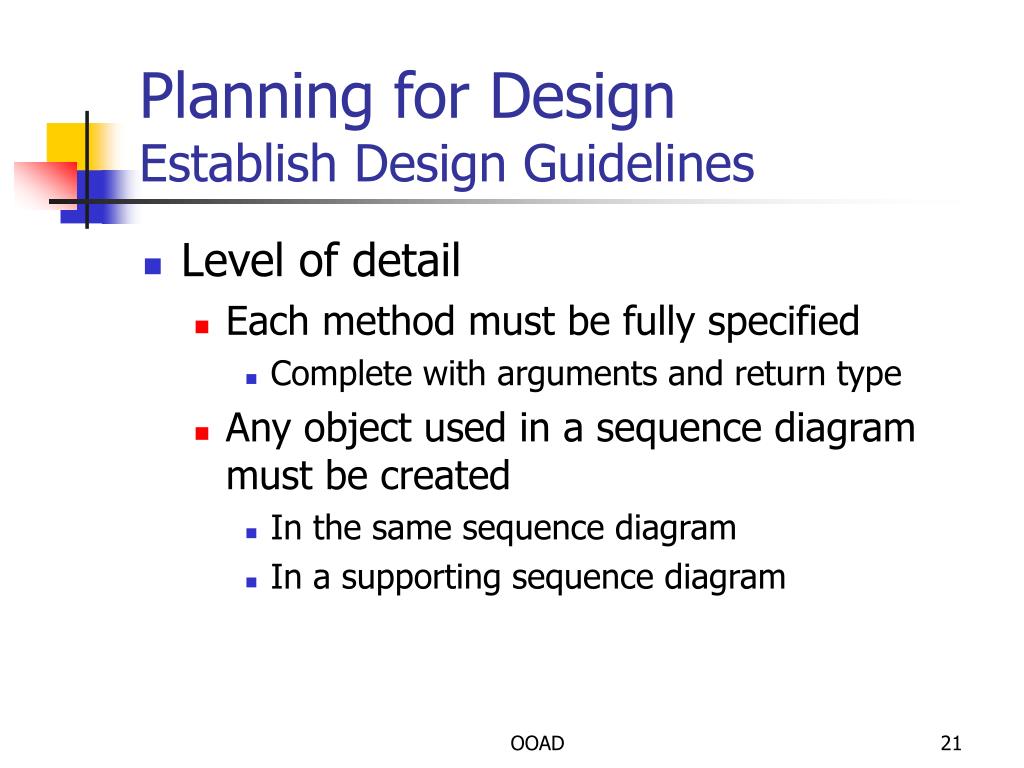 Planning for Design
Establish Design Guidelines

- Level of detail
  - Each method must be fully specified
    - Complete with arguments and return type
  - Any object used in a sequence diagram must be created
    - In the same sequence diagram
    - In a supporting sequence diagram

OOAD

21